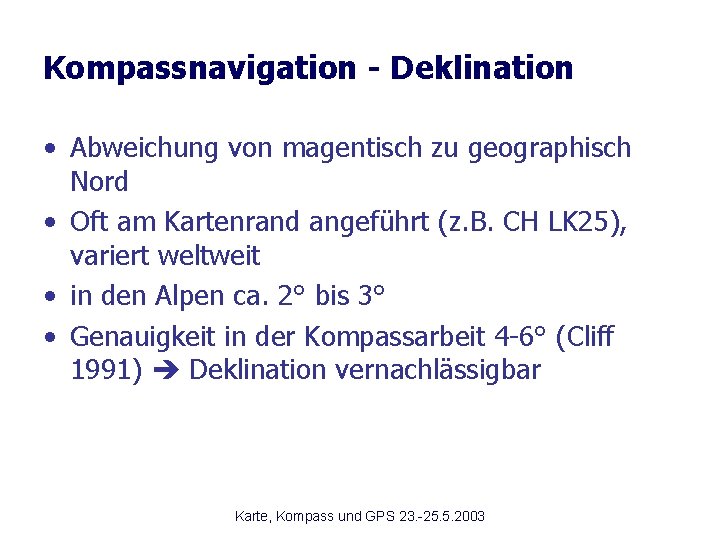 Kompassnavigation - Deklination

• Abweichung von magentisch zu geographisch Nord
• Oft am Kartenrand angeführt (z.B. CH LK25), variert weltweit
• in den Alpen ca. 2° bis 3°
• Genauigkeit in der Kompassarbeit 4-6° (Cliff 1991) ➔ Deklination vernachlässigbar

Karte, Kompass und GPS 23.-25.5.2003